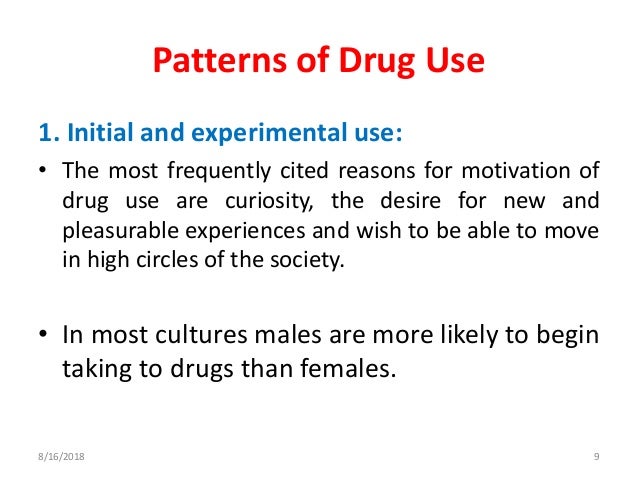 Patterns of Drug Use

1. Initial and experimental use:

• The most frequently cited reasons for motivation of drug use are curiosity, the desire for new and pleasurable experiences and wish to be able to move in high circles of the society.

• In most cultures males are more likely to begin taking to drugs than females.

8/16/2018

9